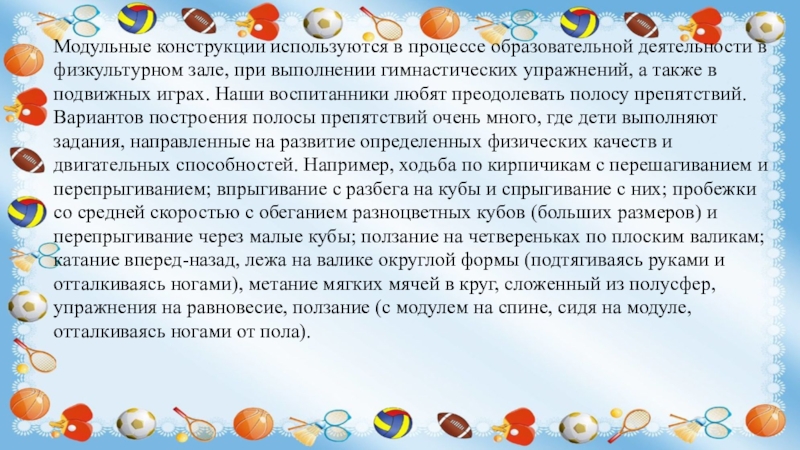 Модульные конструкции используются в процессе образовательной деятельности в физкультурном зале, при выполнении гимнастических упражнений, а также в подвижных играх. Наши воспитанники любят преодолевать полосу препятствий. Вариантов построения полосы препятствий очень много, где дети выполняют задания, направленные на развитие определенных физических качеств и двигательных способностей. Например, ходьба по кирпичикам с перешагиванием и перепрыгиванием; впрыгивание с разбега на кубы и спрыгивание с них; пробежки со средней скоростью с обеганием разноцветных кубов (больших размеров) и перепрыгивание через малые кубы; ползание на четвереньках по плоским валикам; катание вперед-назад, лежа на валике округлой формы (подтягиваясь руками и отталкиваясь ногами), метание мягких мячей в круг, сложенный из полусфер, упражнения на равновесие, ползание (с модулем на спине, сидя на модуле, отталкиваясь ногами от пола).